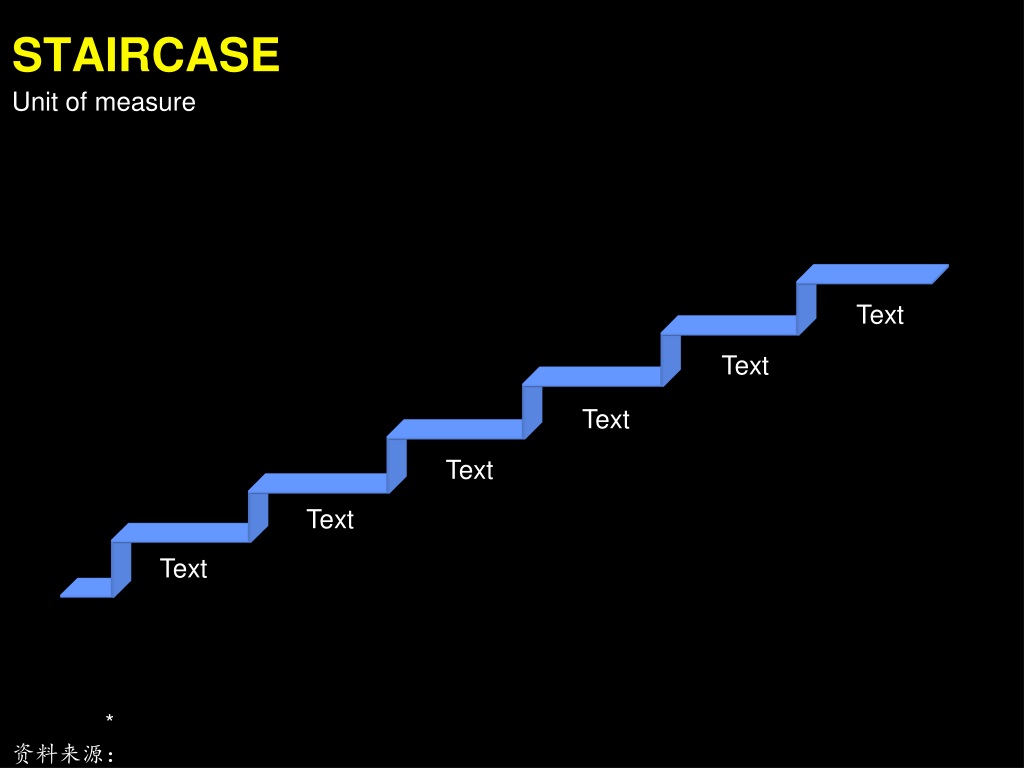 STAIRCASE
Unit of measure

Text

Text

Text

Text

Text

Text

*
资料来源: